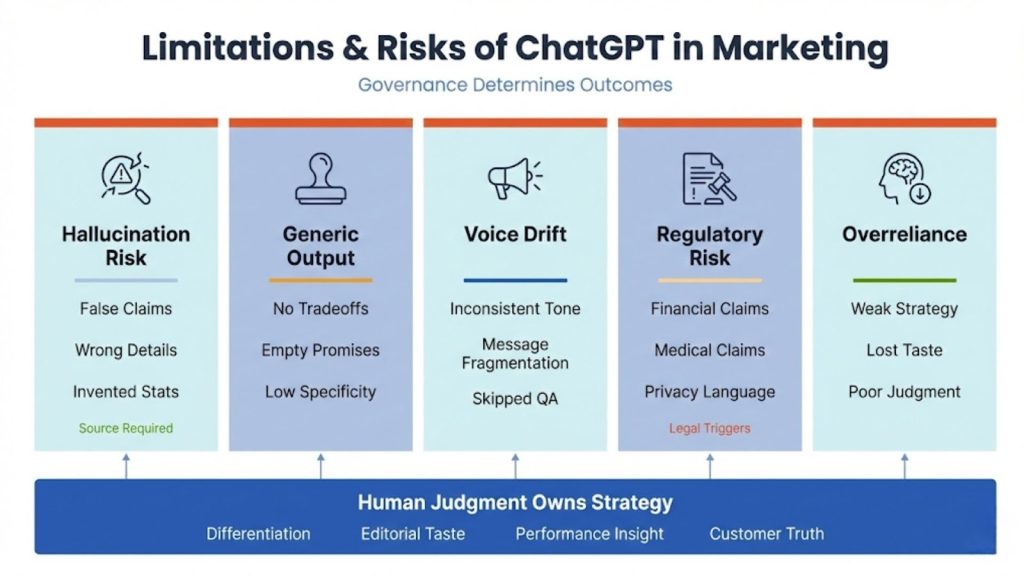 Limitations & Risks of ChatGPT in Marketing

Governance Determines Outcomes

Hallucination Risk

False Claims

Wrong Details

Invented Stats

Source Required

Generic Output

No Tradeoffs

Empty Promises

Low Specificity

Voice Drift

Inconsistent Tone

Message Fragmentation

Skipped QA

Regulatory Risk

Financial Claims

Medical Claims

Privacy Language

Legal Triggers

Overreliance

Weak Strategy

Lost Taste

Poor Judgment

Human Judgment Owns Strategy

Differentiation Editorial Taste Performance Insight Customer Truth